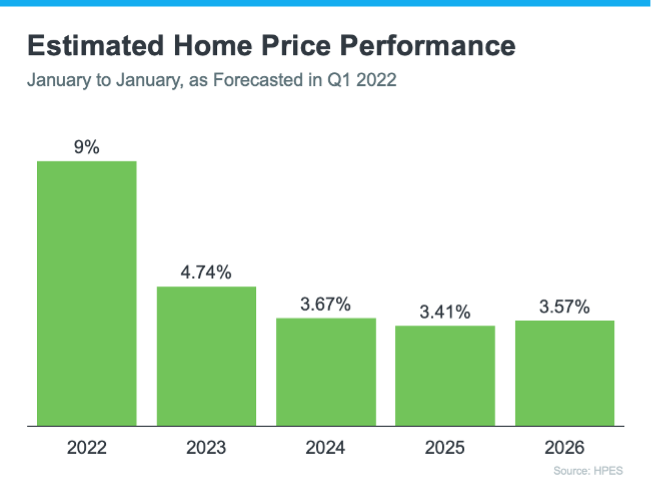 Estimated Home Price Performance

January to January, as Forecasted in Q1 2022

9%

4.74%

3.67%

3.41%

3.57%

2022

2023

2024

2025

2026

Source: HPES